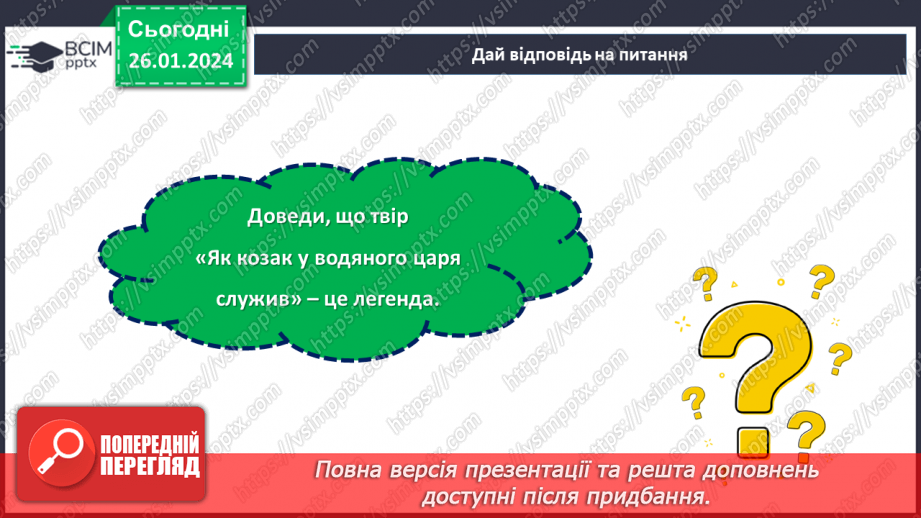 ВСІМ pptx

Сьогодні 26.01.2024

Дай відповідь на питання

Доведи, що твір «Як козак у водяного царя служив» – це легенда.

ПОПЕРЕДНІЙ ПЕРЕГЛЯД

Повна версія презентації та решта доповнень доступні після придбання.

https://vsimpptx.com